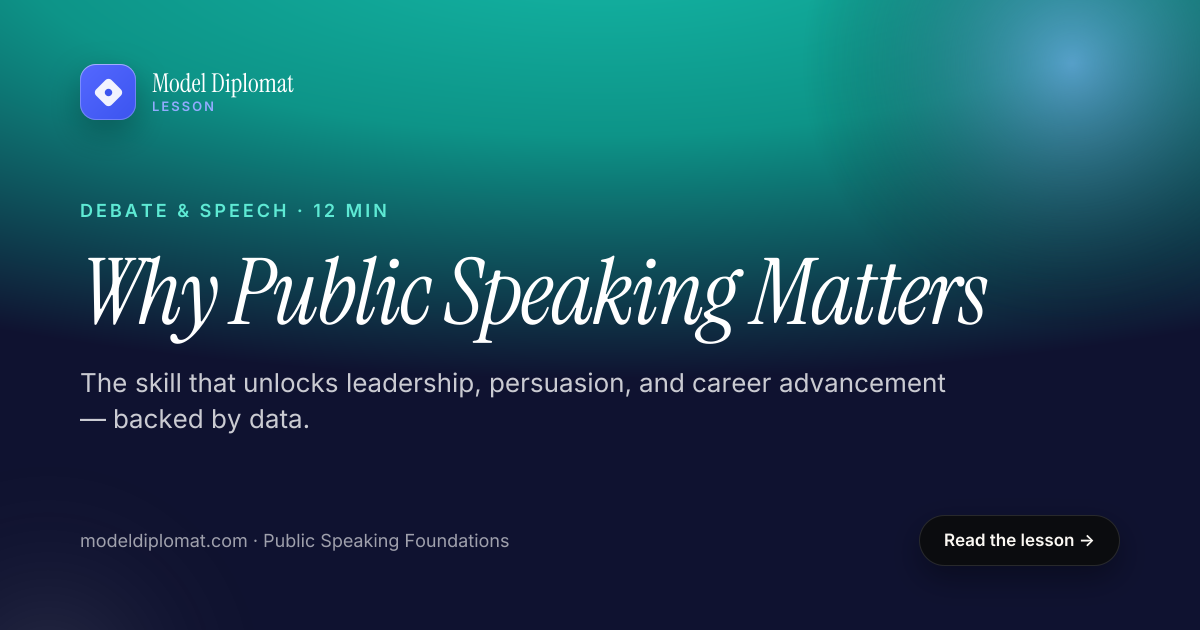 Model Diplomat
LESSON

DEBATE & SPEECH · 12 MIN

Why Public Speaking Matters

The skill that unlocks leadership, persuasion, and career advancement — backed by data.

modeldiplomat.com · Public Speaking Foundations

Read the lesson →